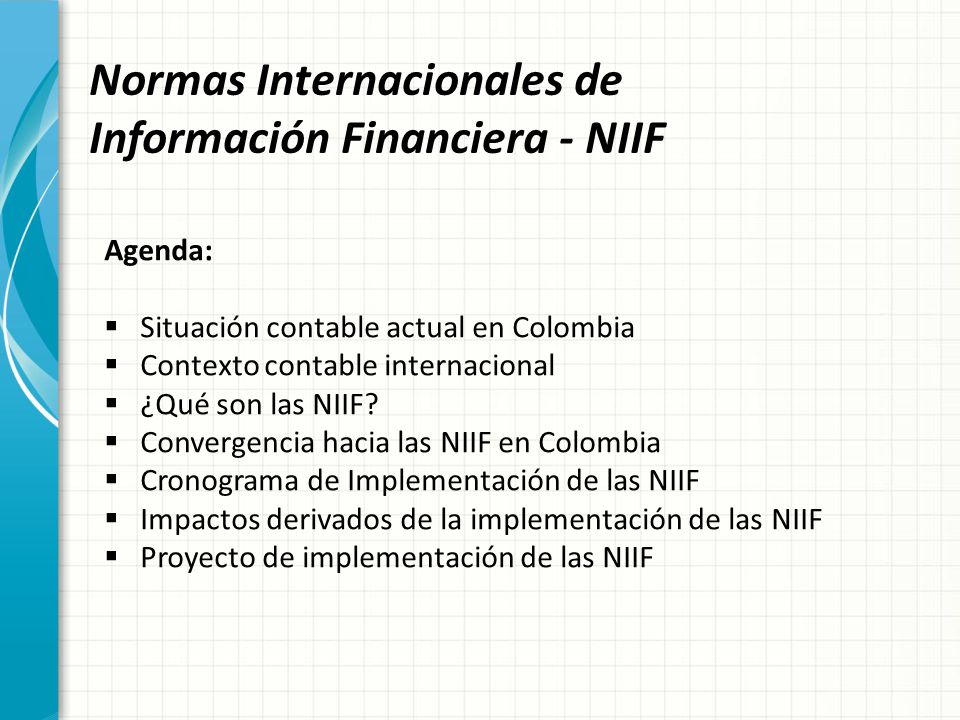 Normas Internacionales de Información Financiera - NIIF

Agenda:

▪ Situación contable actual en Colombia
▪ Contexto contable internacional
▪ ¿Qué son las NIIF?
▪ Convergencia hacia las NIIF en Colombia
▪ Cronograma de Implementación de las NIIF
▪ Impactos derivados de la implementación de las NIIF
▪ Proyecto de implementación de las NIIF